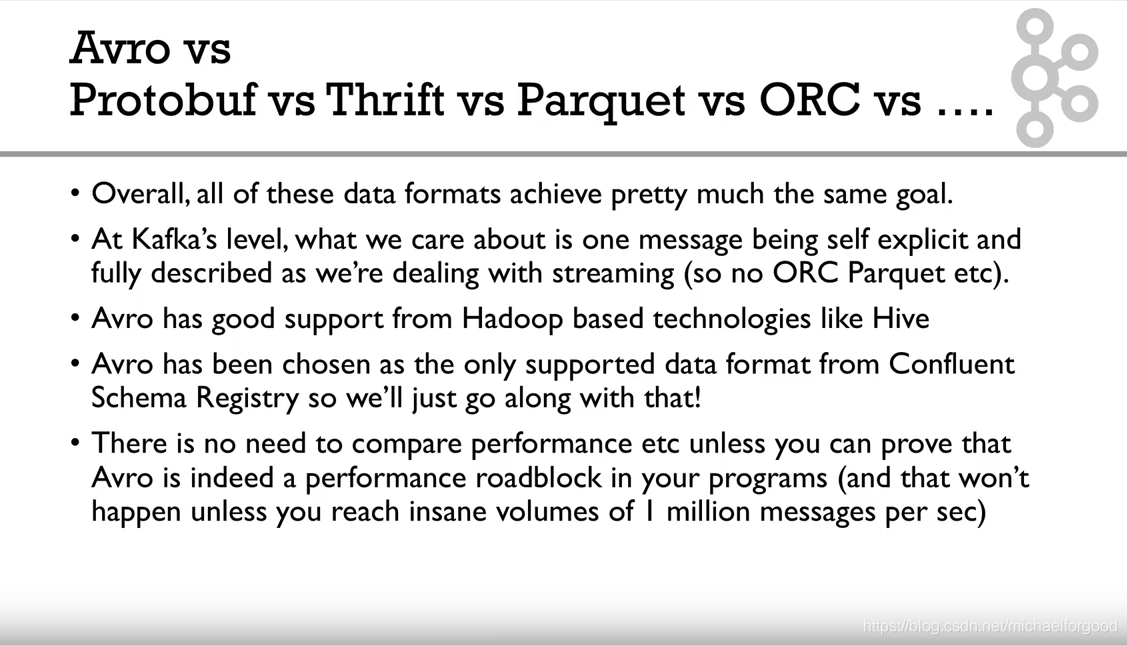 Avro vs
Protobuf vs Thrift vs Parquet vs ORC vs ….

• Overall, all of these data formats achieve pretty much the same goal.

• At Kafka's level, what we care about is one message being self explicit and fully described as we're dealing with streaming (so no ORC Parquet etc).

• Avro has good support from Hadoop based technologies like Hive

• Avro has been chosen as the only supported data format from Confluent Schema Registry so we'll just go along with that!

• There is no need to compare performance etc unless you can prove that Avro is indeed a performance roadblock in your programs (and that won't happen unless you reach insane volumes of 1 million messages per sec)

https://blog.csdn.net/michaelforgood